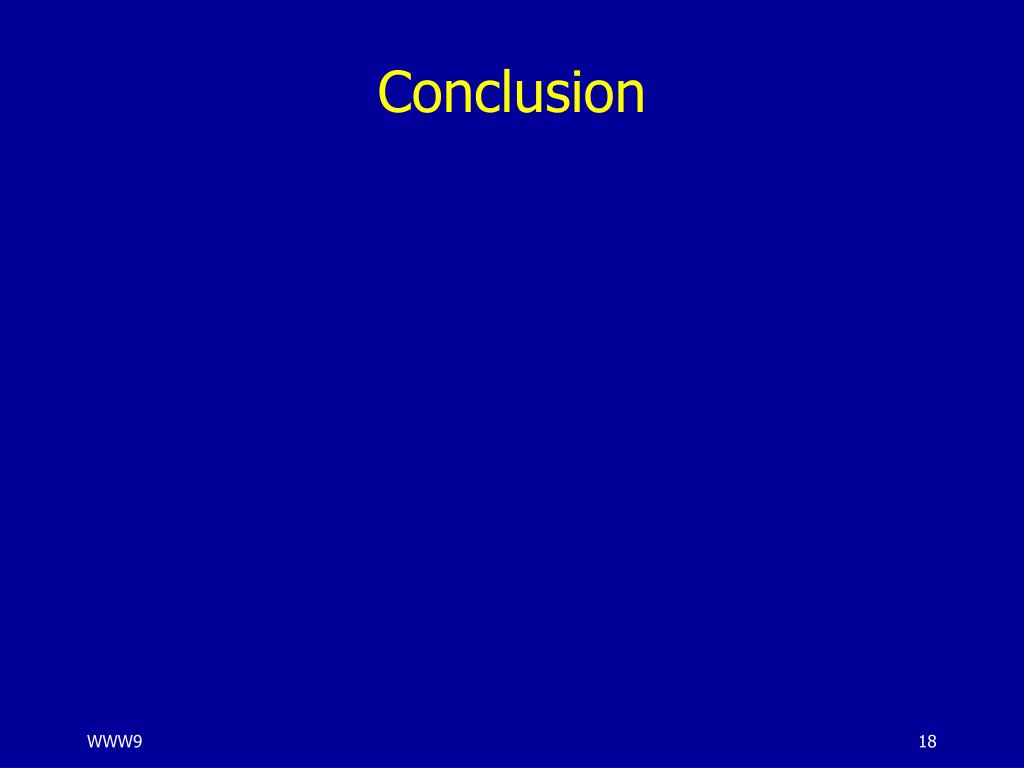 Conclusion

WWW9

18